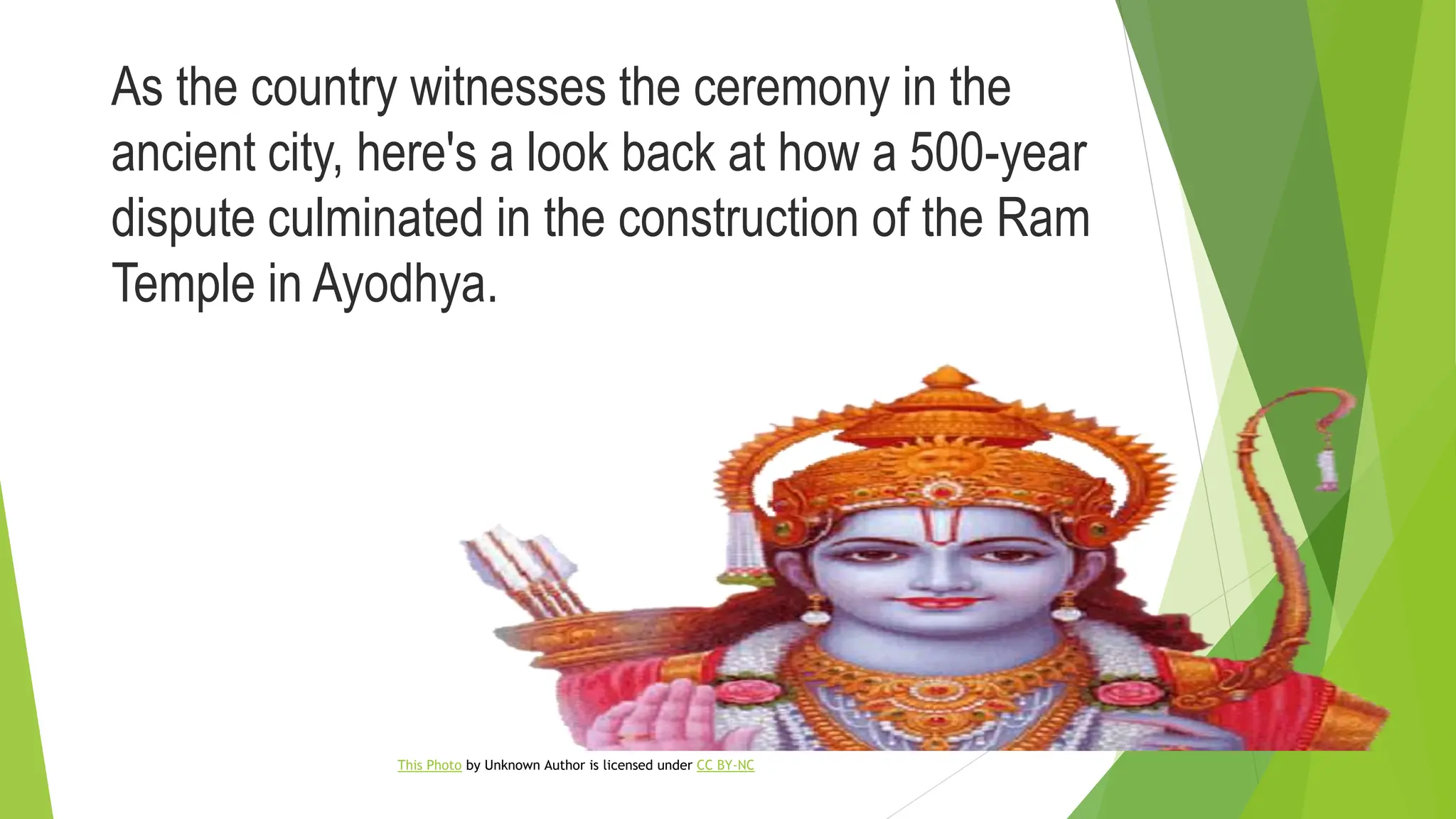 As the country witnesses the ceremony in the ancient city, here's a look back at how a 500-year dispute culminated in the construction of the Ram Temple in Ayodhya.

This Photo by Unknown Author is licensed under CC BY-NC